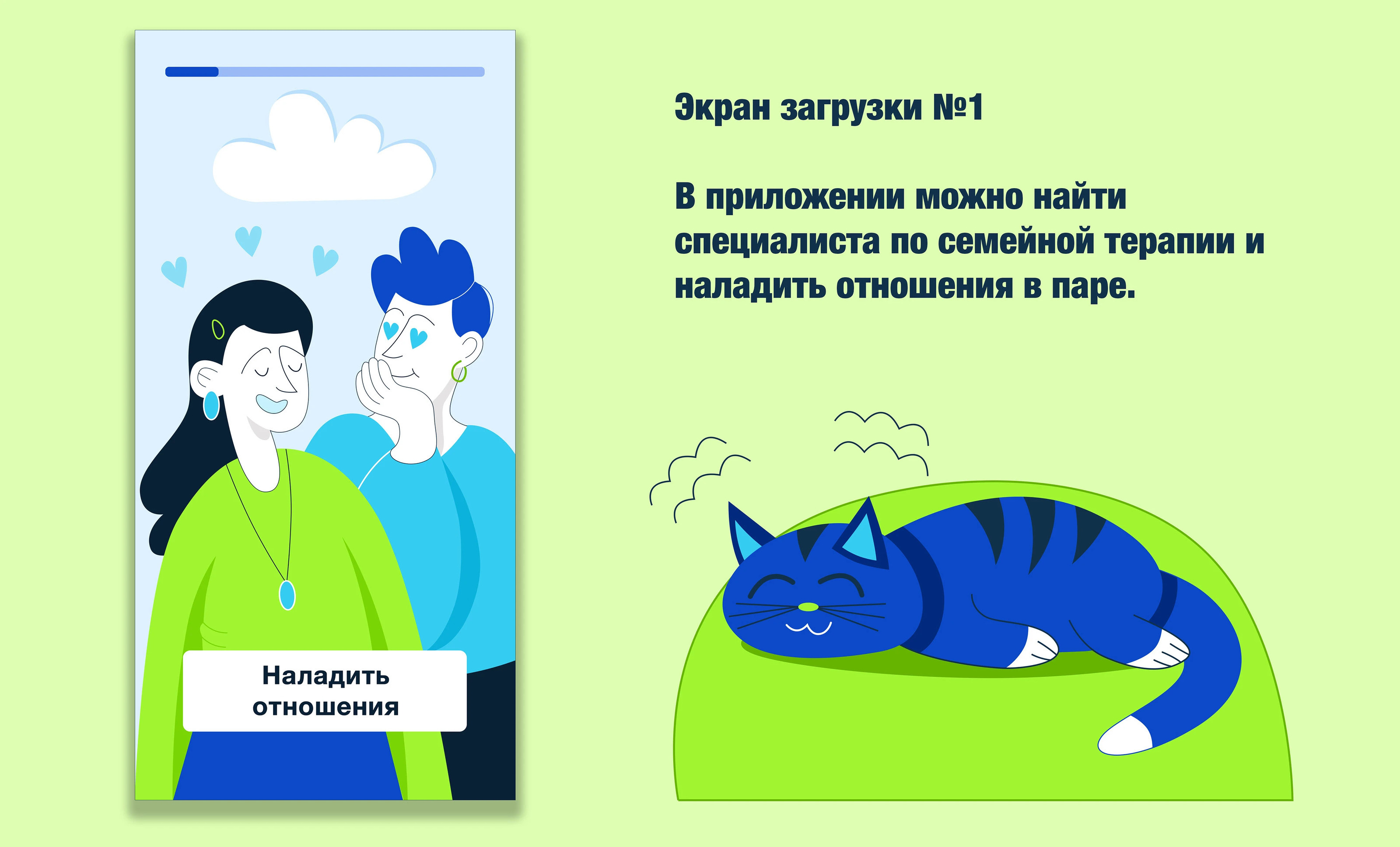 Наладить отношения

Экран загрузки №1

В приложении можно найти специалиста по семейной терапии и наладить отношения в паре.